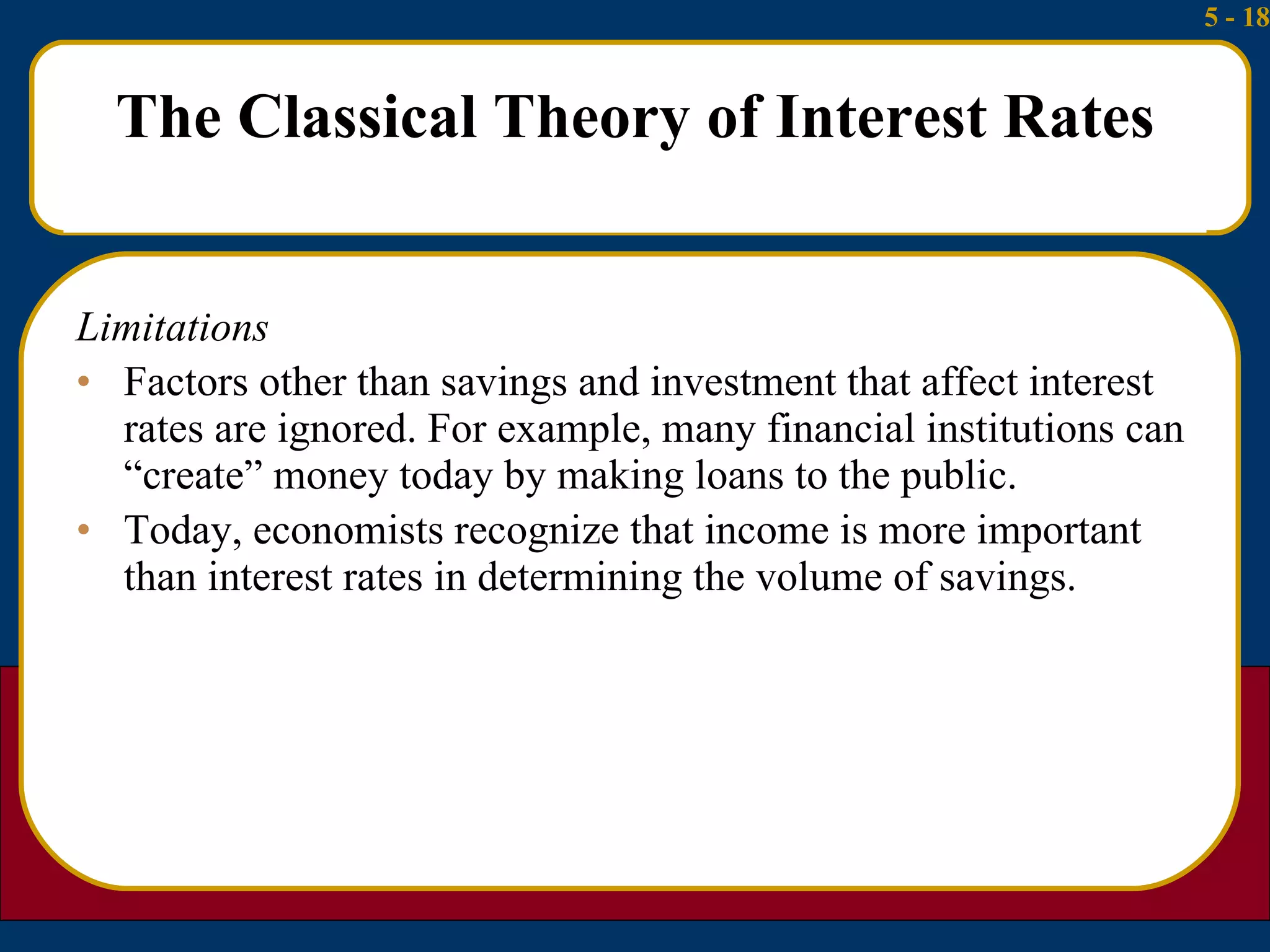 5 - 18

The Classical Theory of Interest Rates

Limitations

• Factors other than savings and investment that affect interest rates are ignored. For example, many financial institutions can “create” money today by making loans to the public.

• Today, economists recognize that income is more important than interest rates in determining the volume of savings.